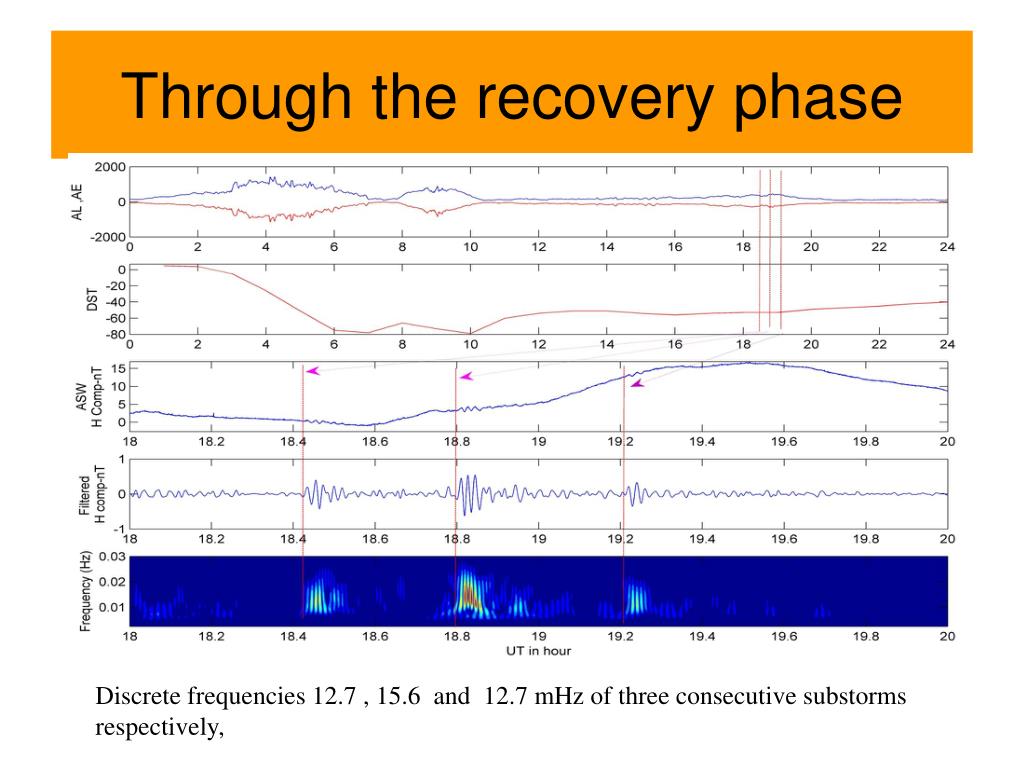 Through the recovery phase

AL_AE
2000
0
-2000
0 2 4 6 8 10 12 14 16 18 20 22 24

DST
0
-20
-40
-60
-80
0 2 4 6 8 10 12 14 16 18 20 22 24

ASW H Comp-nT
15
10
5
0
18 18.2 18.4 18.6 18.8 19 19.2 19.4 19.6 19.8 20

Filtered H comp-nT
1
0
-1
18 18.2 18.4 18.6 18.8 19 19.2 19.4 19.6 19.8 20

Frequency (Hz)
0.03
0.02
0.01
18 18.2 18.4 18.6 18.8 19 19.2 19.4 19.6 19.8 20
UT in hour

Discrete frequencies 12.7 , 15.6 and 12.7 mHz of three consecutive substorms respectively,